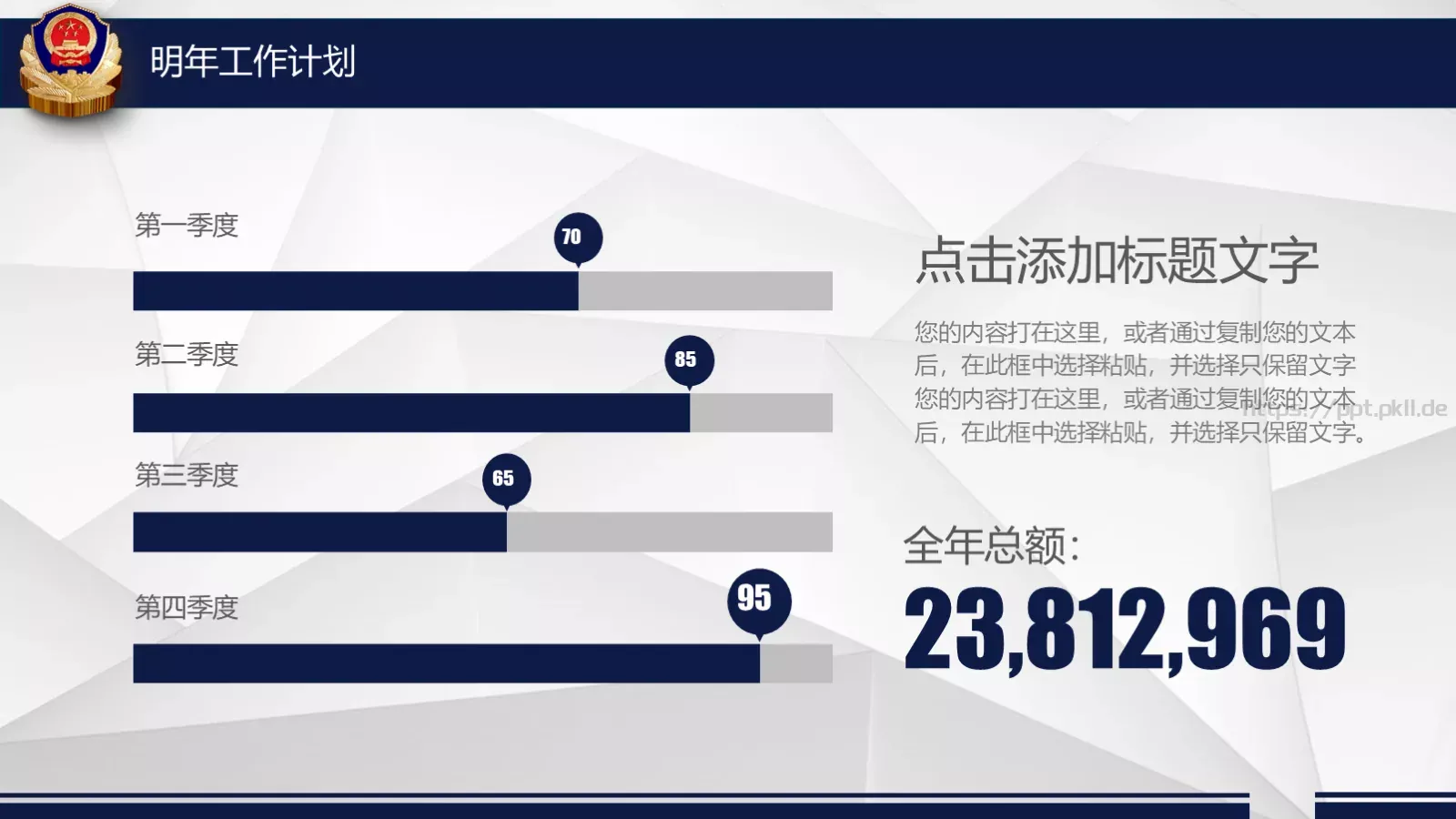 明年工作计划

第一季度

70

第二季度

85

第三季度

65

第四季度

95

点击添加标题文字

您的内容打在这里，或者通过复制您的文本后，在此框中选择粘贴，并选择只保留文字您的内容打在这里，或者通过复制您的文本后，在此框中选择粘贴，并选择只保留文字。

https://ppt.pkll.de

全年总额：

23,812,969